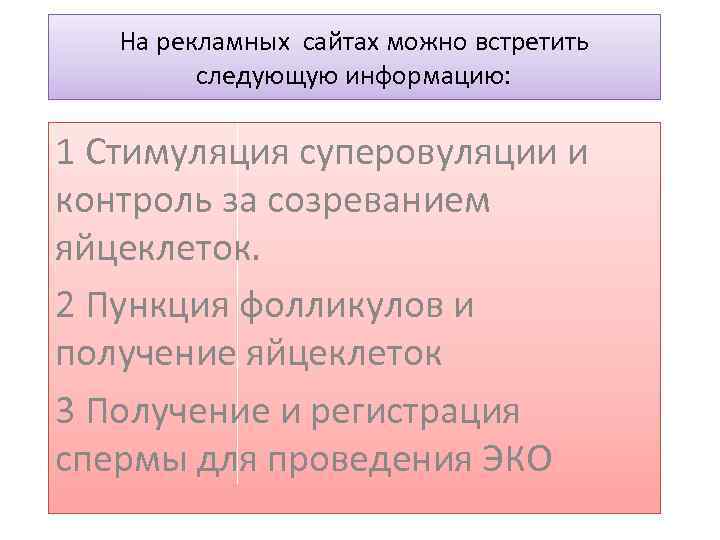 На рекламных сайтах можно встретить следующую информацию:

1 Стимуляция суперовуляции и контроль за созреванием яйцеклеток.

2 Пункция фолликулов и получение яйцеклеток

3 Получение и регистрация спермы для проведения ЭКО